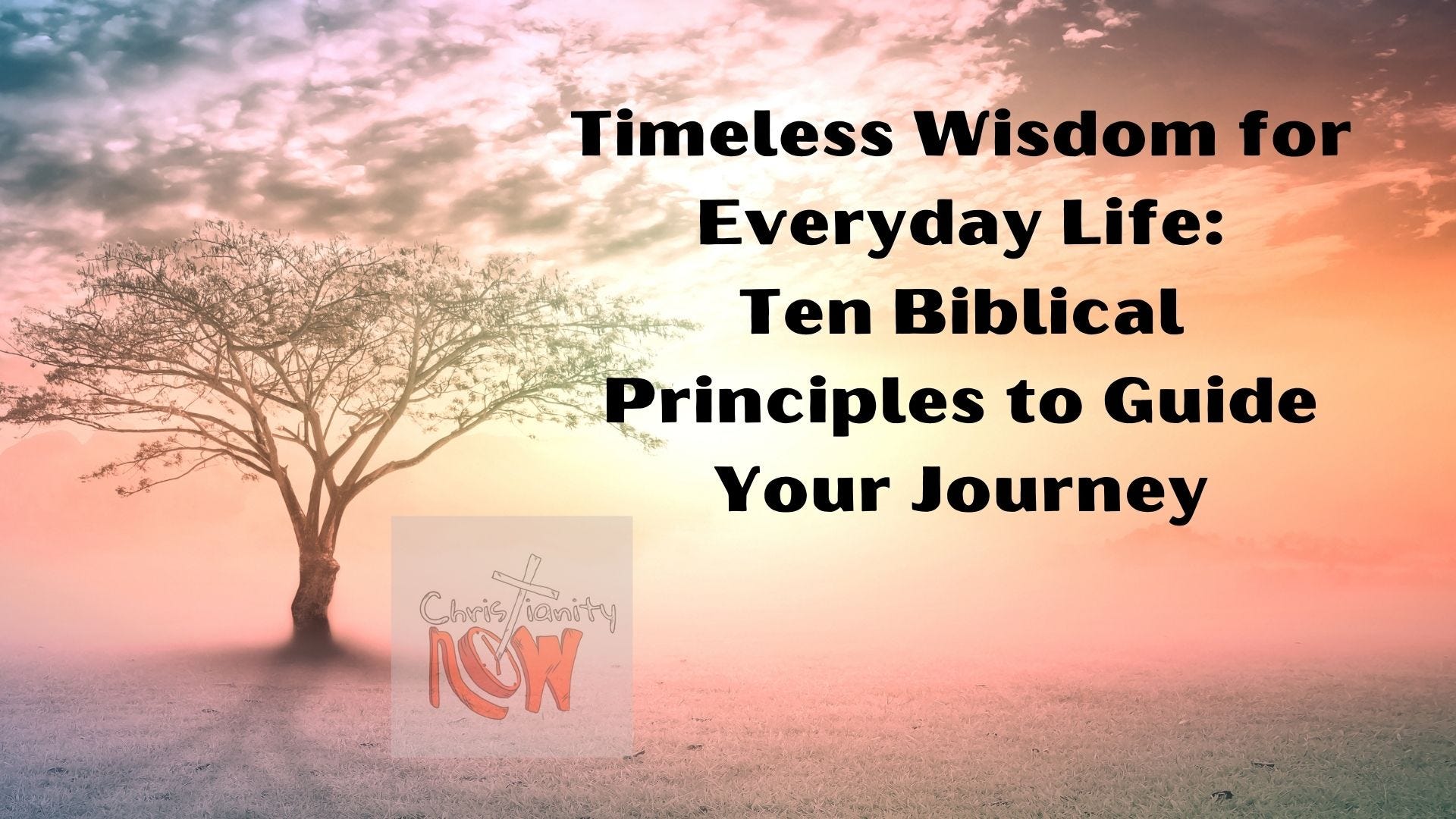 Timeless Wisdom for Everyday Life: Ten Biblical Principles to Guide Your Journey

Christianity NOW